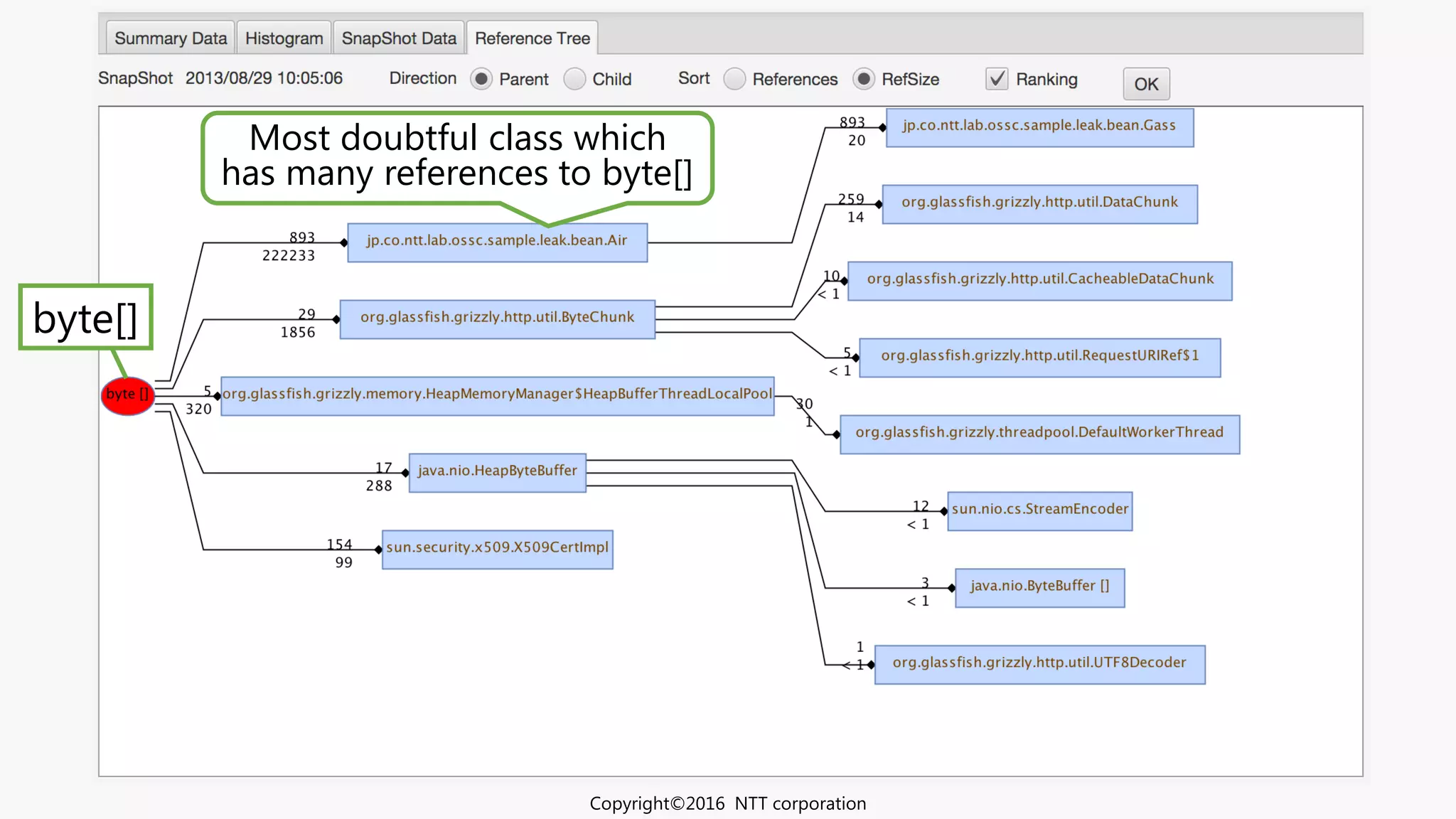 Summary Data Histogram SnapShot Data Reference Tree

SnapShot 2013/08/29 10:05:06 Direction Parent Child Sort References RefSize Ranking OK

Most doubtful class which has many references to byte[]

byte[]

byte []

893
222233
jp.co.ntt.lab.ossc.sample.leak.bean.Air

29
1856
org.glassfish.grizzly.http.util.ByteChunk

5
320
org.glassfish.grizzly.memory.HeapMemoryManager$HeapBufferThreadLocalPool

17
288
java.nio.HeapByteBuffer

154
99
sun.security.x509.X509CertImpl

893
20
jp.co.ntt.lab.ossc.sample.leak.bean.Gass

259
14
org.glassfish.grizzly.http.util.DataChunk

10
< 1
org.glassfish.grizzly.http.util.CacheableDataChunk

5
< 1
org.glassfish.grizzly.http.util.RequestURIRef$1

30
1
org.glassfish.grizzly.threadpool.DefaultWorkerThread

12
< 1
sun.nio.cs.StreamEncoder

3
< 1
java.nio.ByteBuffer []

1
< 1
org.glassfish.grizzly.http.util.UTF8Decoder

Copyright©2016 NTT corporation